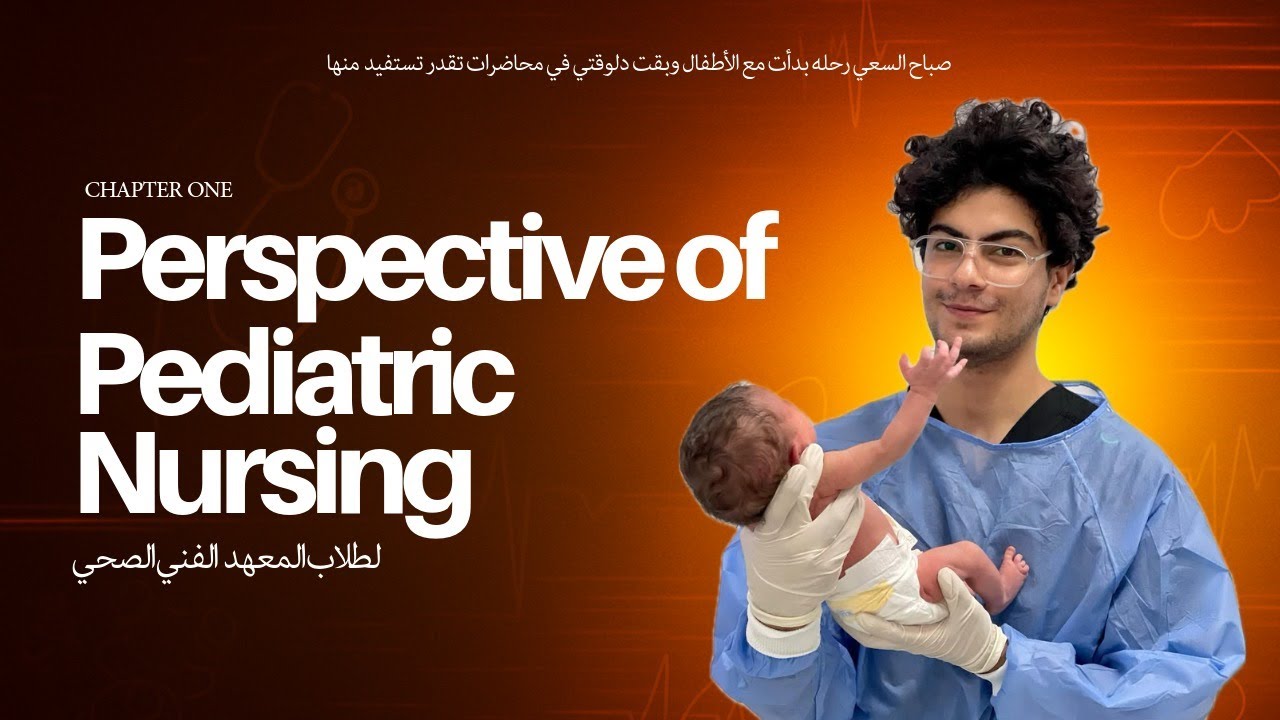 صباح السعي رحله بدأت مع الأطفال وبقت دلوقتي في محاضرات تقدر تستفيد منها

CHAPTER ONE

Perspective of Pediatric Nursing

لطلاب المعهد الفني الصحي